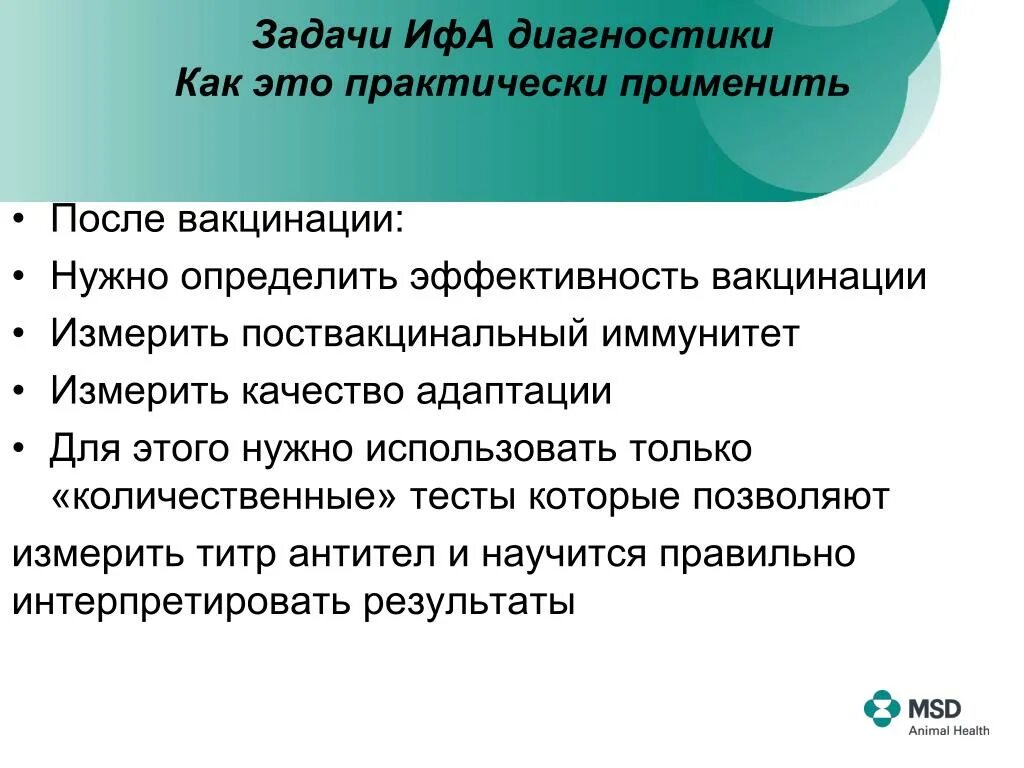 Задачи ИфА диагностики
Как это практически применить

• После вакцинации:
• Нужно определить эффективность вакцинации
• Измерить поствакцинальный иммунитет
• Измерить качество адаптации
• Для этого нужно использовать только «количественные» тесты которые позволяют

измерить титр антител и научится правильно интерпретировать результаты

MSD
Animal Health